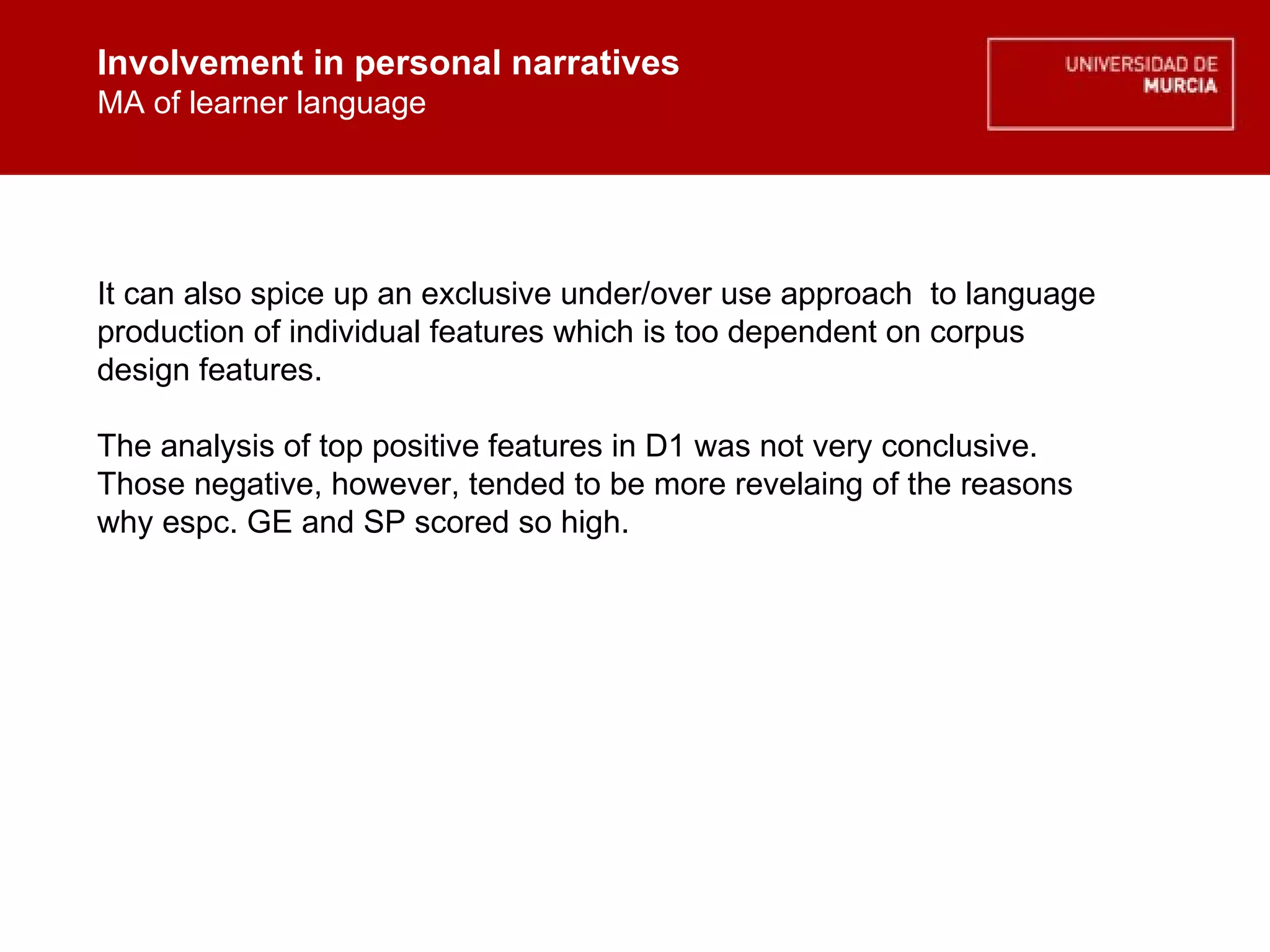 Involvement in personal narratives
MA of learner language

UNIVERSIDAD DE
MURCIA

It can also spice up an exclusive under/over use approach to language production of individual features which is too dependent on corpus design features.

The analysis of top positive features in D1 was not very conclusive. Those negative, however, tended to be more revelaing of the reasons why espc. GE and SP scored so high.